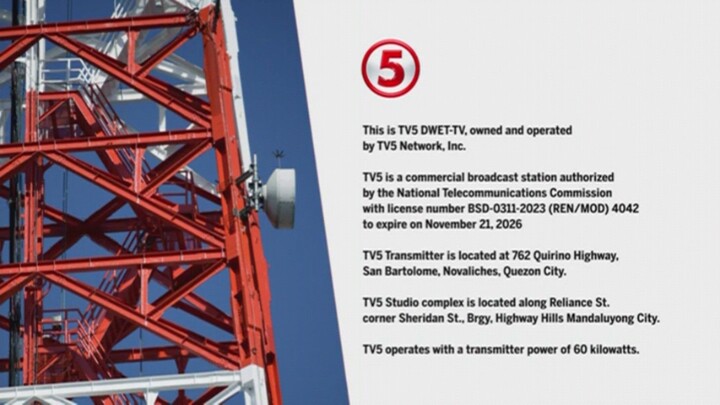 5

This is TV5 DWET-TV, owned and operated by TV5 Network, Inc.

TV5 is a commercial broadcast station authorized by the National Telecommunications Commission with license number BSD-0311-2023 (REN/MOD) 4042 to expire on November 21, 2026

TV5 Transmitter is located at 762 Quirino Highway, San Bartolome, Novaliches, Quezon City.

TV5 Studio complex is located along Reliance St. corner Sheridan St., Brgy, Highway Hills Mandaluyong City.

TV5 operates with a transmitter power of 60 kilowatts.